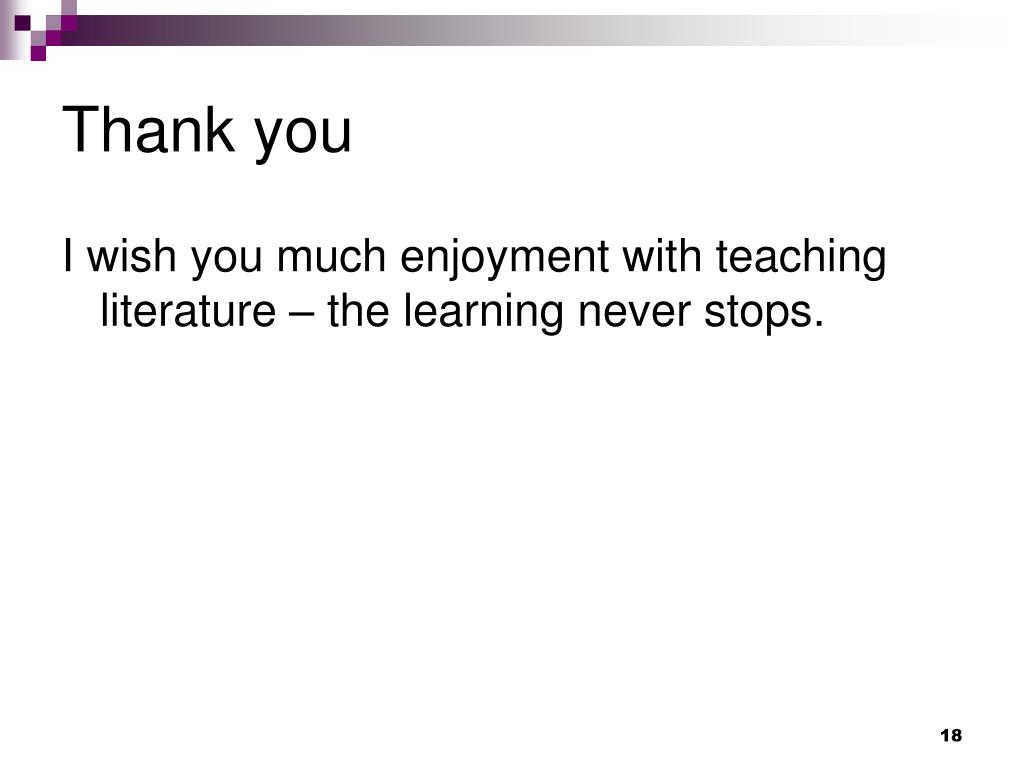 Thank you

I wish you much enjoyment with teaching literature – the learning never stops.

18